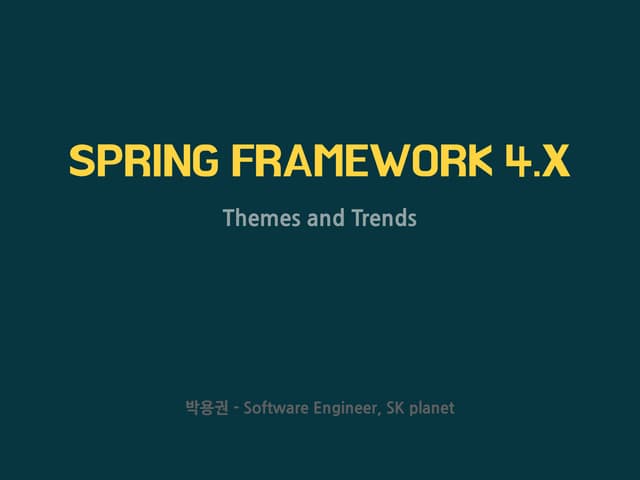 SPRING FRAMEWORK 4.X

Themes and Trends

박용권 - Software Engineer, SK planet